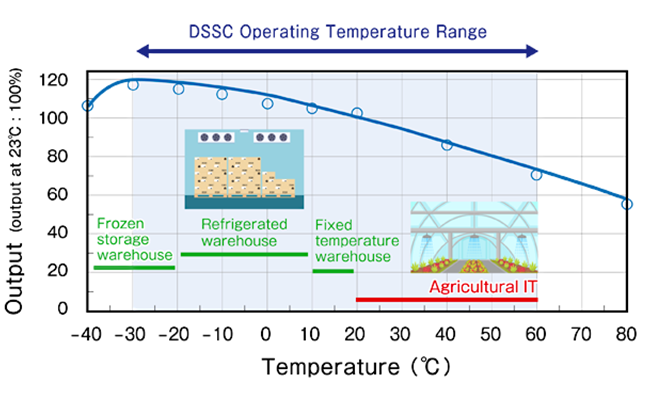 DSSC Operating Temperature Range

Output (output at 23℃ : 100%)

120
100
80
60
40
20
0

Frozen storage warehouse

Refrigerated warehouse

Fixed temperature warehouse

Agricultural IT

-40 -30 -20 -10 0 10 20 30 40 50 60 70 80

Temperature (℃)